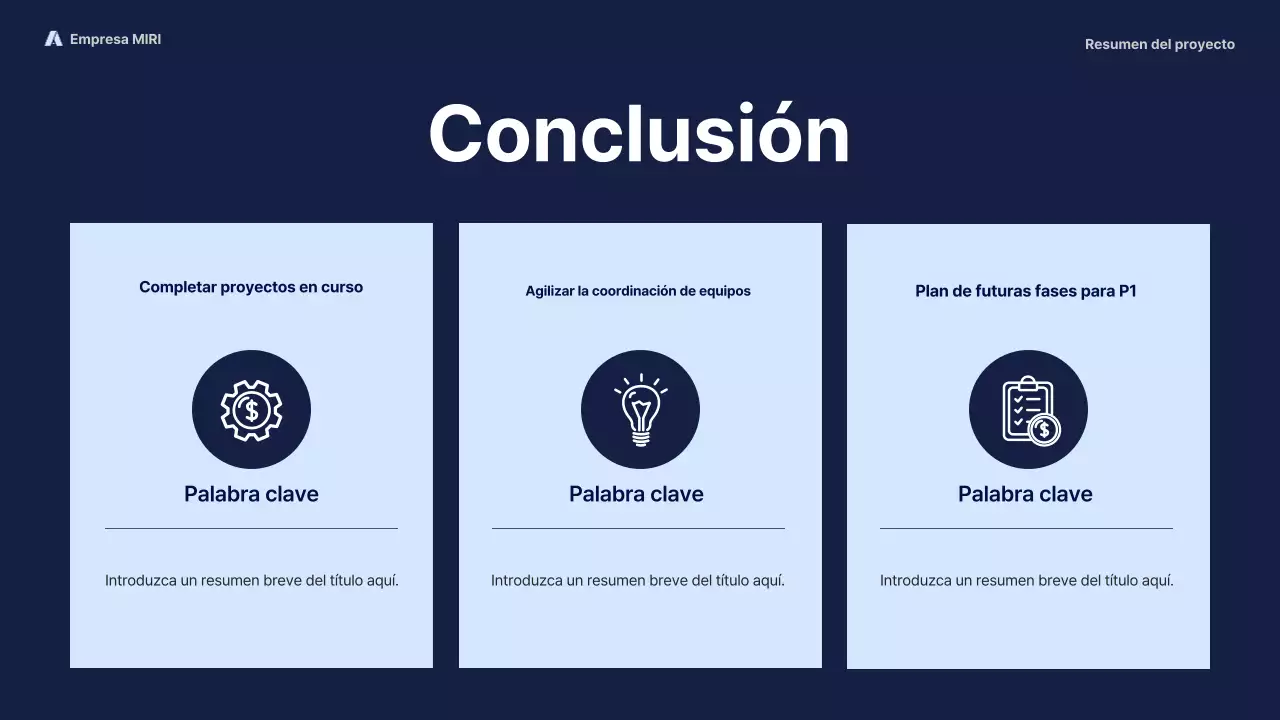 Empresa MIRI

Resumen del proyecto

Conclusión

Completar proyectos en curso

Palabra clave

Introduzca un resumen breve del título aquí.

Agilizar la coordinación de equipos

Palabra clave

Introduzca un resumen breve del título aquí.

Plan de futuras fases para P1

Palabra clave

Introduzca un resumen breve del título aquí.